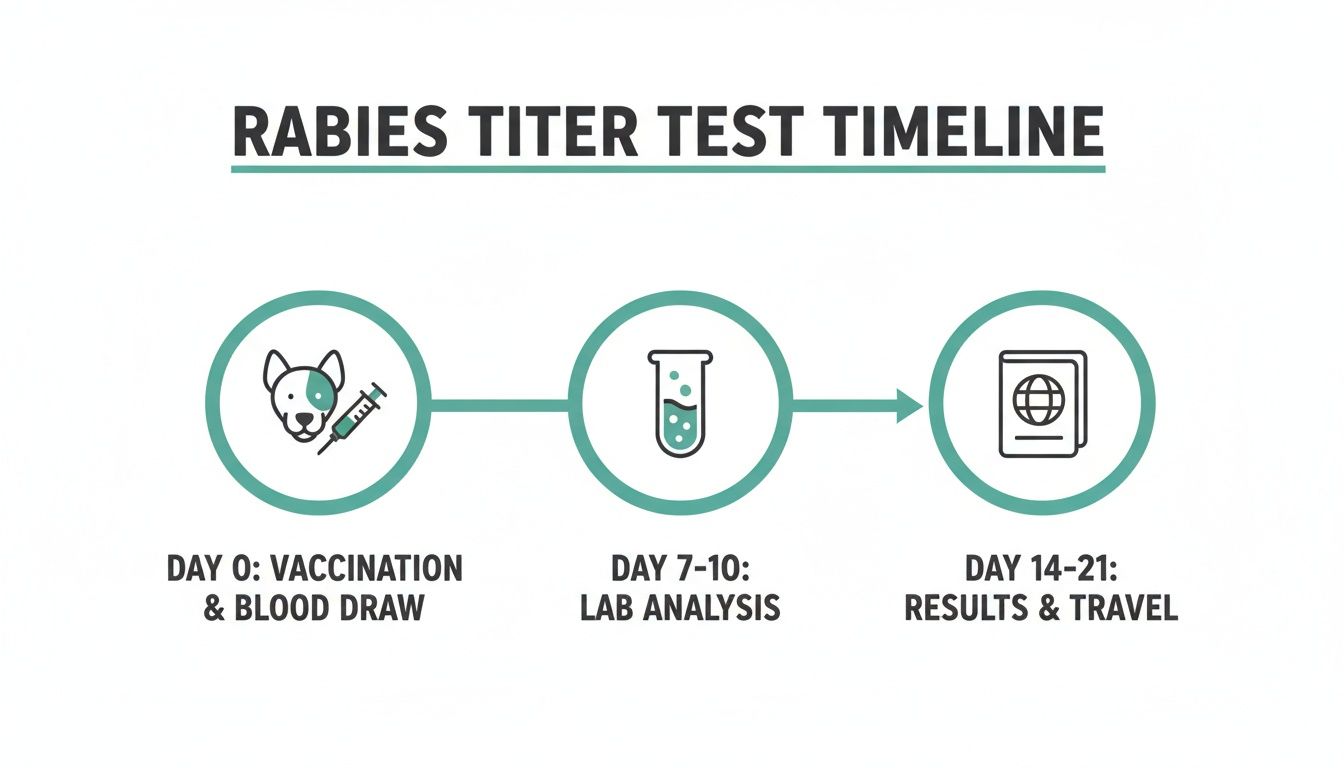 RABIES TITER TEST TIMELINE

DAY 0: VACCINATION & BLOOD DRAW

DAY 7-10: LAB ANALYSIS

DAY 14-21: RESULTS & TRAVEL